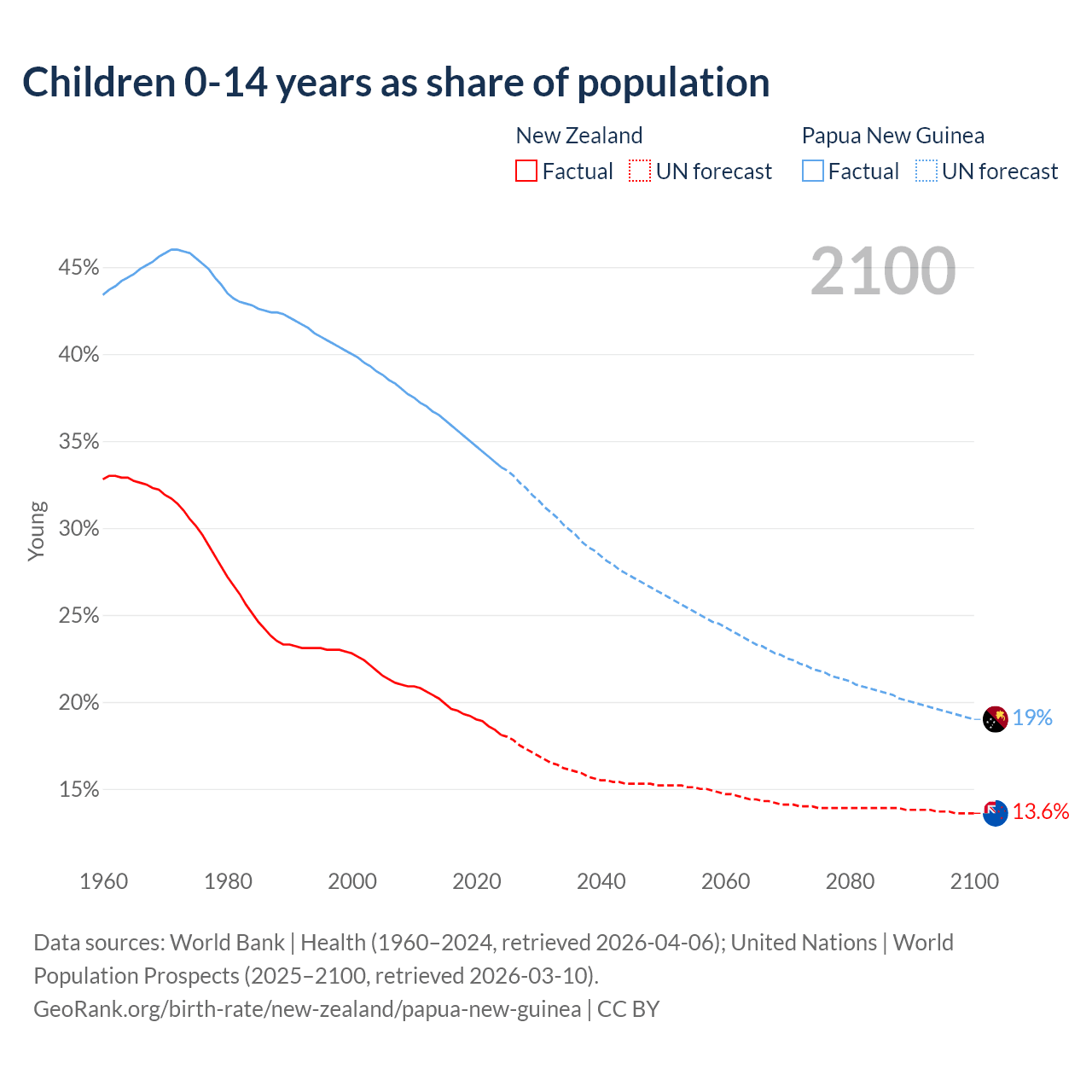 Children 0-14 years as share of population

New Zealand
Factual UN forecast

Papua New Guinea
Factual UN forecast

2100

45%
40%
35%
30%
25%
20%
15%

Young

19%
13.6%

1960 1980 2000 2020 2040 2060 2080 2100

Data sources: World Bank | Health (1960–2024, retrieved 2026-04-06); United Nations | World Population Prospects (2025–2100, retrieved 2026-03-10).
GeoRank.org/birth-rate/new-zealand/papua-new-guinea | CC BY